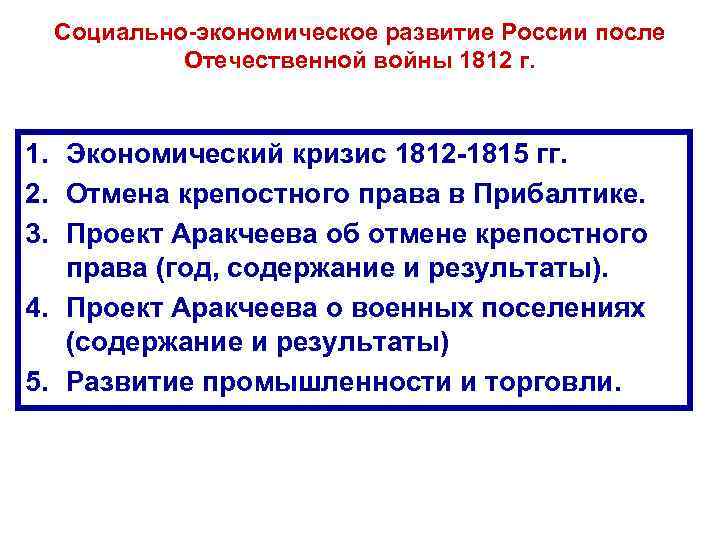 Социально-экономическое развитие России после Отечественной войны 1812 г.

1. Экономический кризис 1812-1815 гг.
2. Отмена крепостного права в Прибалтике.
3. Проект Аракчеева об отмене крепостного права (год, содержание и результаты).
4. Проект Аракчеева о военных поселениях (содержание и результаты)
5. Развитие промышленности и торговли.